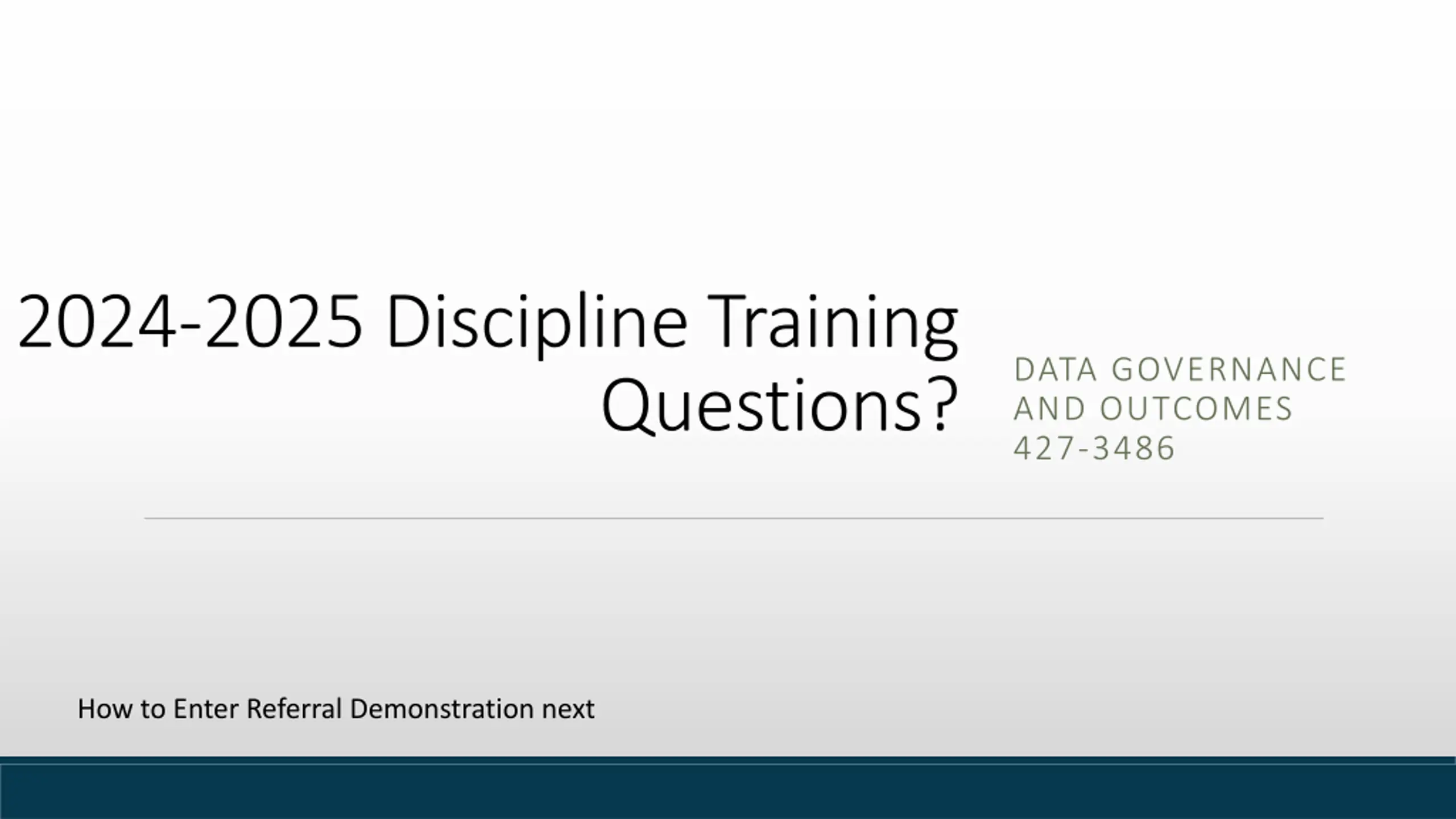 2024-2025 Discipline Training
Questions?

DATA GOVERNANCE AND OUTCOMES
427-3486

How to Enter Referral Demonstration next